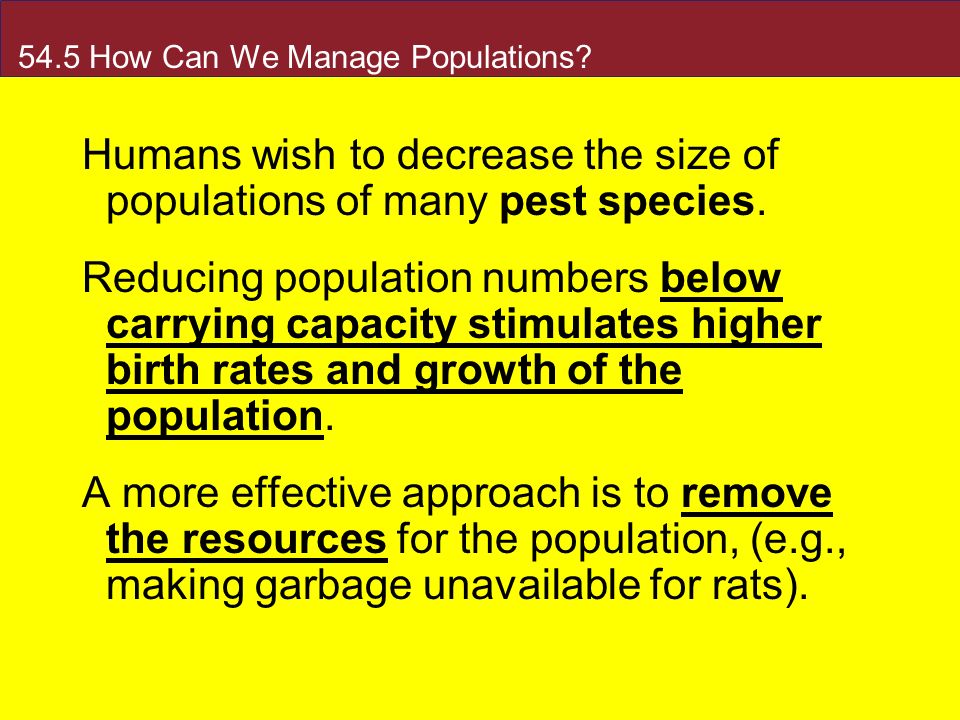 54.5 How Can We Manage Populations?

Humans wish to decrease the size of populations of many pest species.

Reducing population numbers below carrying capacity stimulates higher birth rates and growth of the population.

A more effective approach is to remove the resources for the population, (e.g., making garbage unavailable for rats).